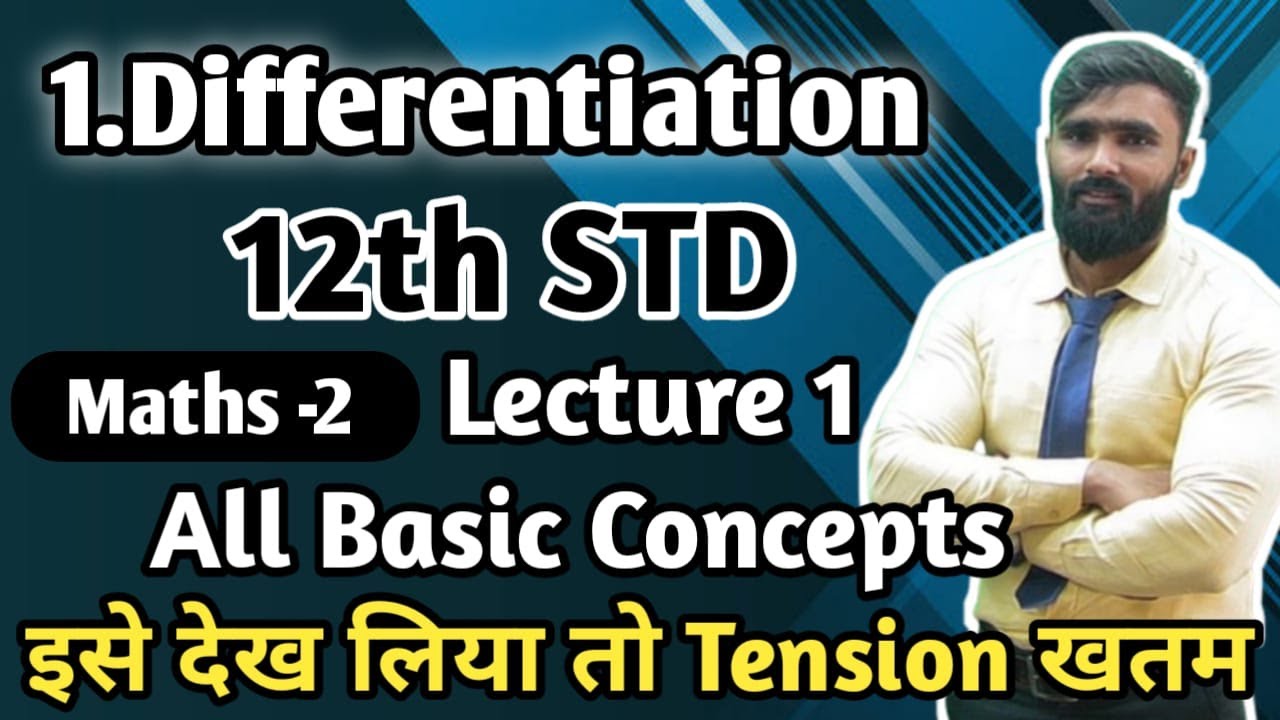 1.Differentiation

12th STD

Maths -2

Lecture 1

All Basic Concepts

इसे देख लिया तो Tension खतम